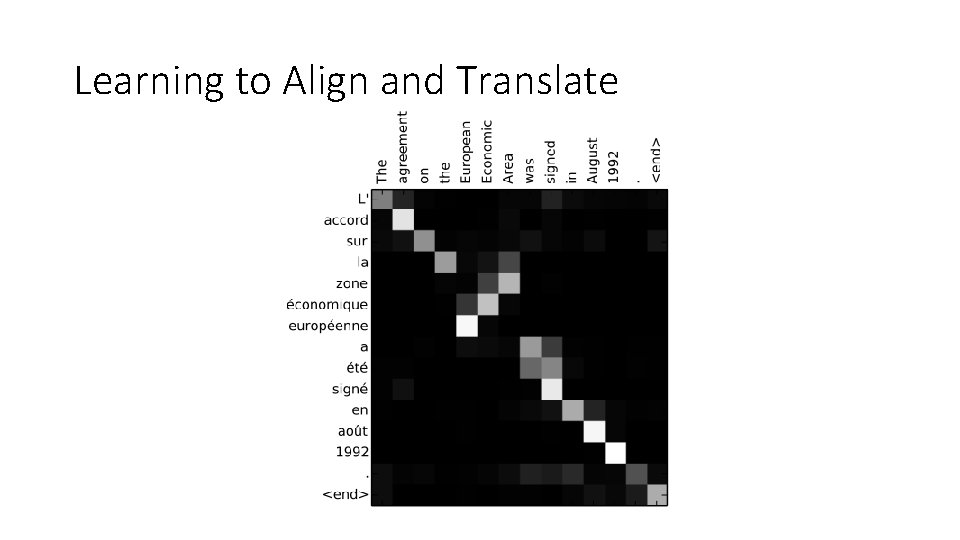 Learning to Align and Translate

The
agreement
on
the
European
Economic
Area
was
signed
in
August
1992
.
<end>

L'
accord
sur
la
zone
économique
européenne
a
été
signé
en
août
1992
.
<end>